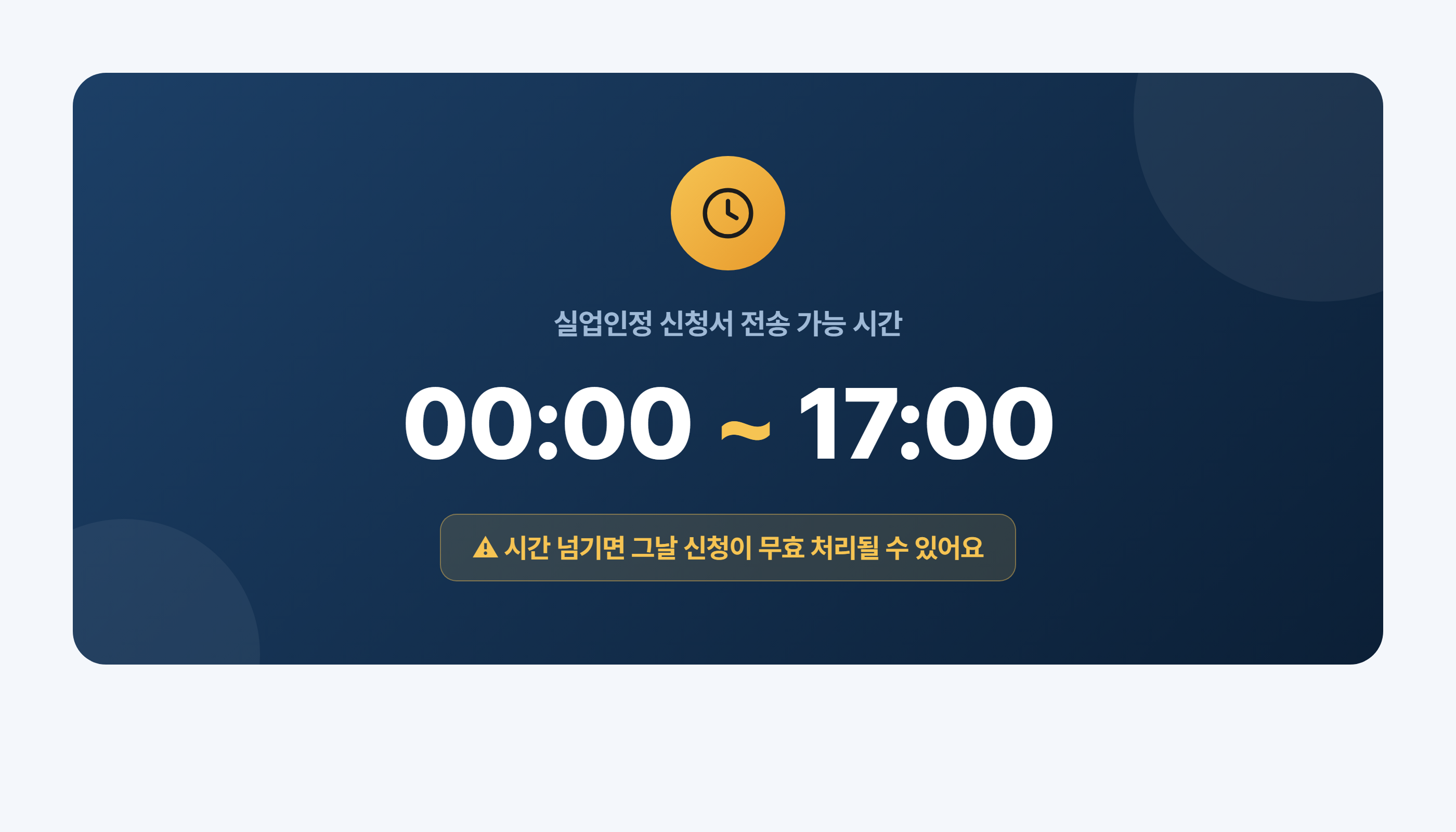 실업인정 신청서 전송 가능 시간

00:00 ~ 17:00

⚠ 시간 넘기면 그날 신청이 무효 처리될 수 있어요